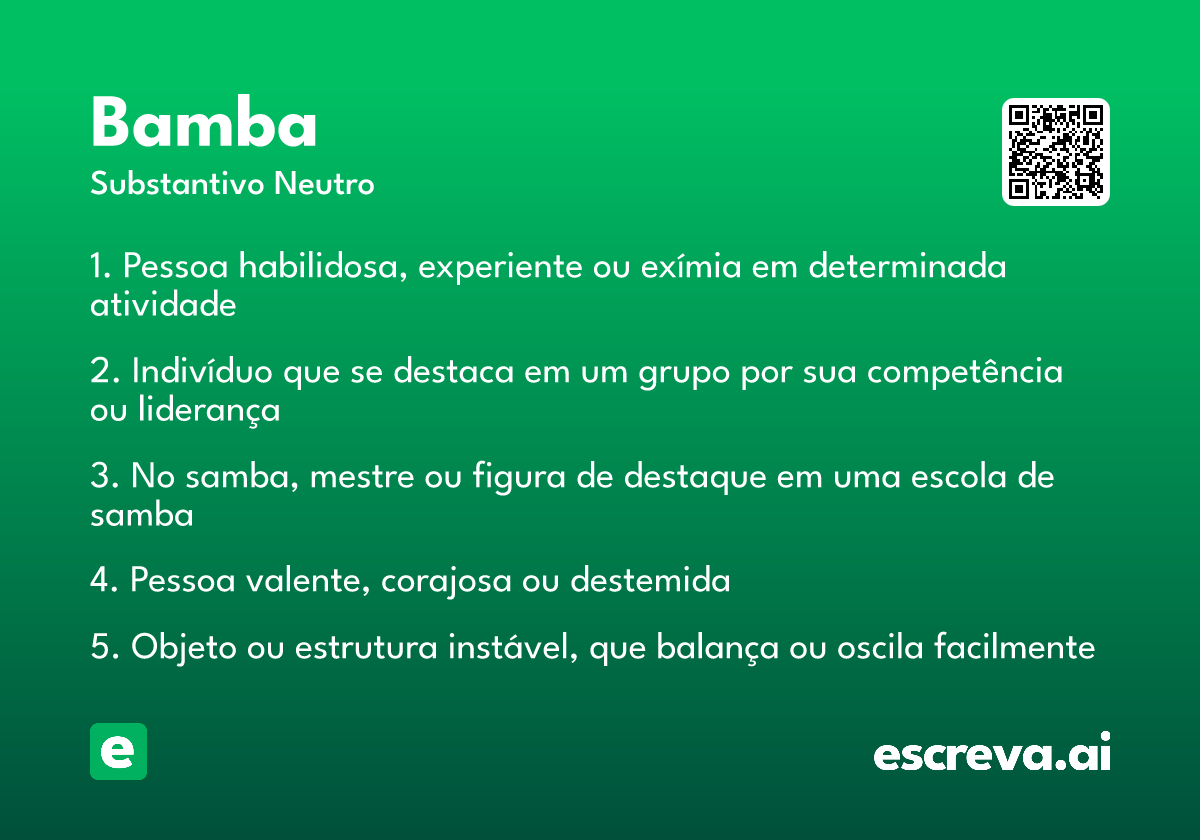 Bamba
Substantivo Neutro

1. Pessoa habilidosa, experiente ou exímia em determinada atividade

2. Indivíduo que se destaca em um grupo por sua competência ou liderança

3. No samba, mestre ou figura de destaque em uma escola de samba

4. Pessoa valente, corajosa ou destemida

5. Objeto ou estrutura instável, que balança ou oscila facilmente

e

escreva.ai